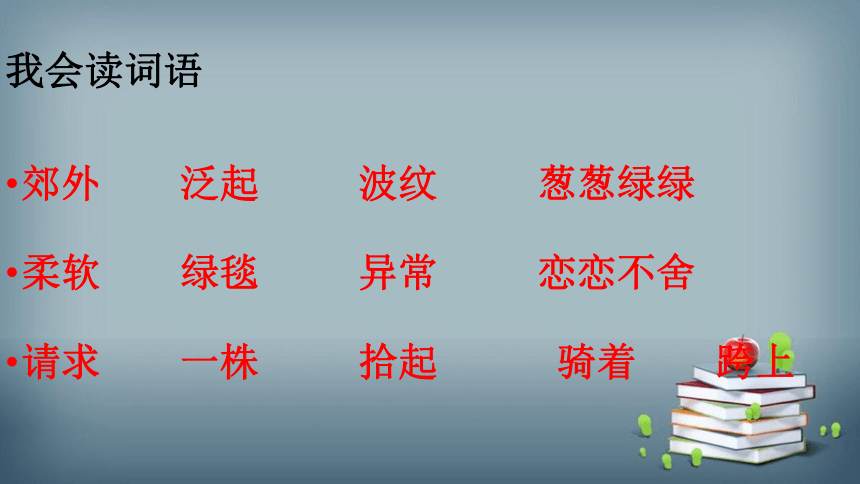 我会读词语

•郊外　泛起　波纹　葱葱绿绿

•柔软　绿毯　异常　恋恋不舍

•请求　一株　拾起　骑着　跨上